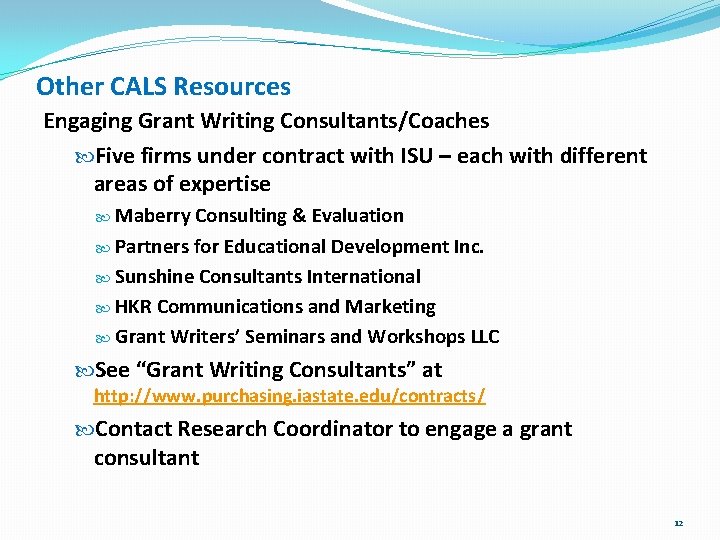 Other CALS Resources

Engaging Grant Writing Consultants/Coaches

Five firms under contract with ISU – each with different areas of expertise

Maberry Consulting & Evaluation

Partners for Educational Development Inc.

Sunshine Consultants International

HKR Communications and Marketing

Grant Writers' Seminars and Workshops LLC

See "Grant Writing Consultants" at http://www.purchasing.iastate.edu/contracts/

Contact Research Coordinator to engage a grant consultant

12